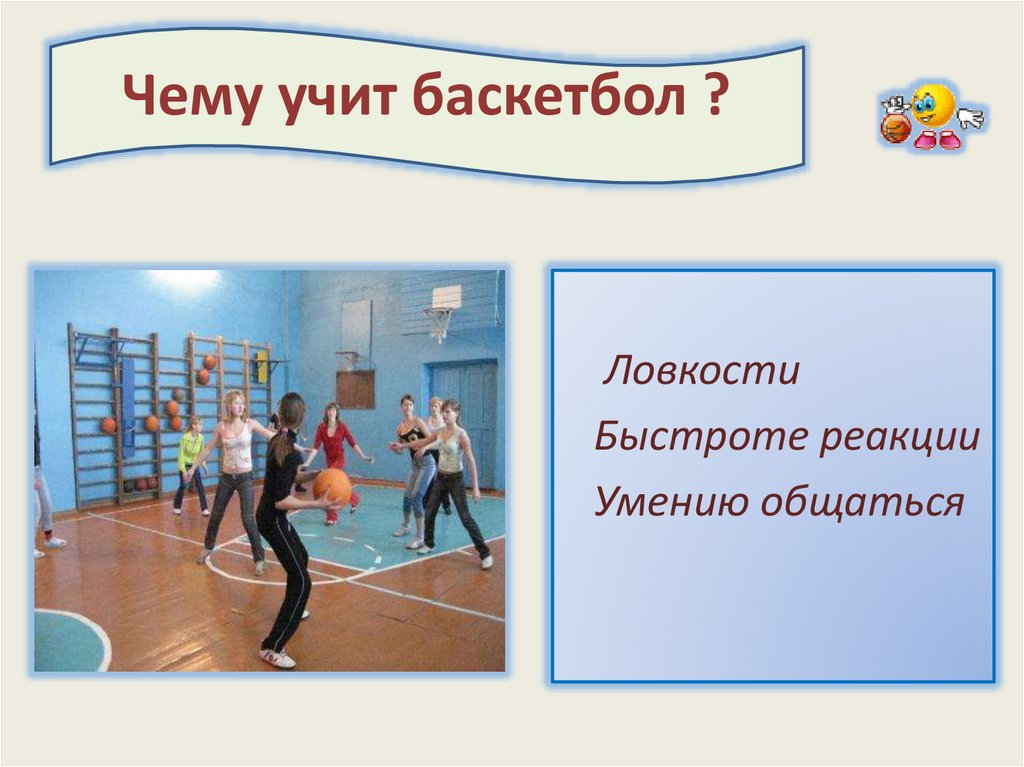 Чему учит баскетбол ?

Ловкости
Быстроте реакции
Умению общаться